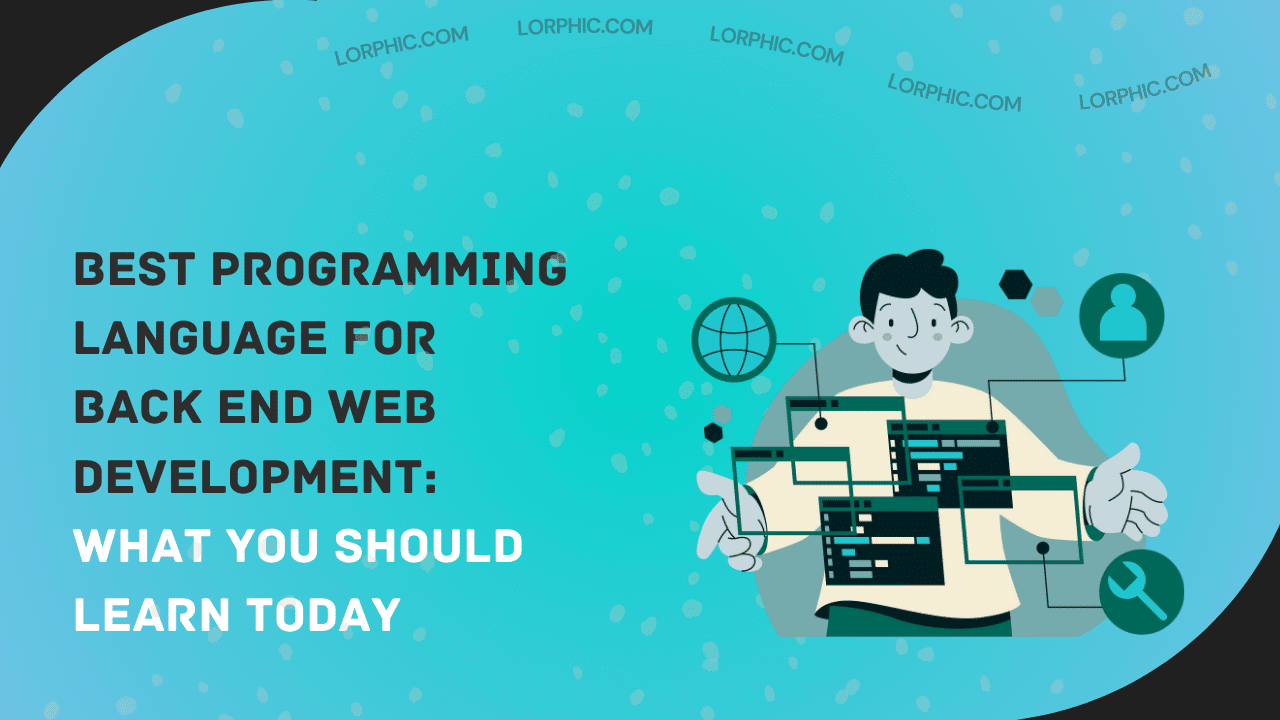 LORPHIC.COM LORPHIC.COM LORPHIC.COM LORPHIC.COM LORPHIC.COM

BEST PROGRAMMING LANGUAGE FOR BACK END WEB DEVELOPMENT: WHAT YOU SHOULD LEARN TODAY